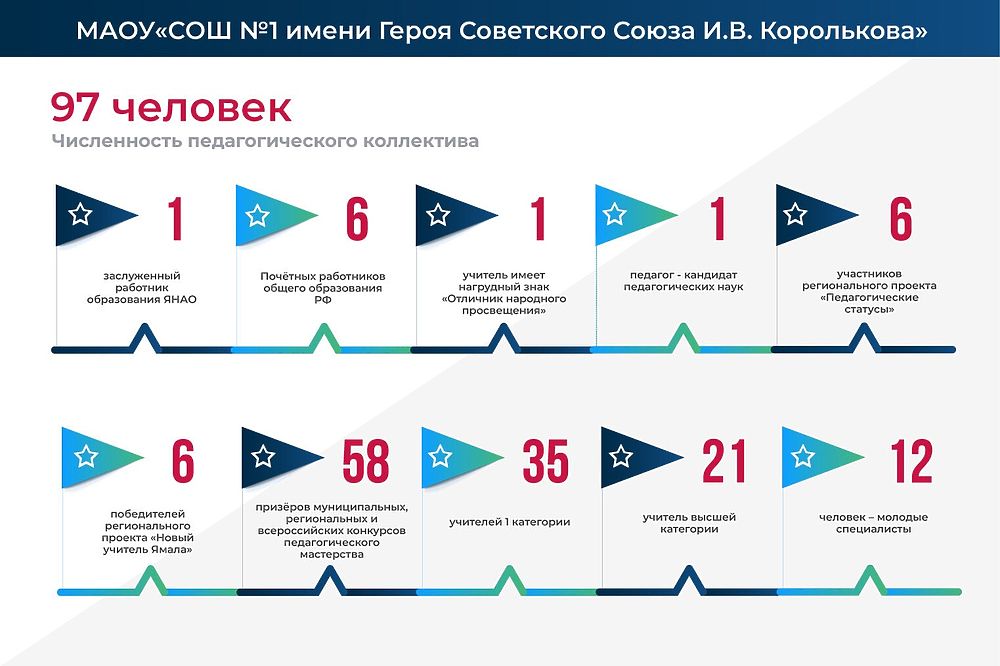 МАОУ«СОШ №1 имени Героя Советского Союза И.В. Королькова»

97 человек

Численность педагогического коллектива

1
заслуженный работник образования ЯНАО

6
Почётных работников общего образования РФ

1
учитель имеет нагрудный знак «Отличник народного просвещения»

1
педагог - кандидат педагогических наук

6
участников регионального проекта «Педагогические статусы»

6
победителей регионального проекта «Новый учитель Ямала»

58
призёров муниципальных, региональных и всероссийских конкурсов педагогического мастерства

35
учителей 1 категории

21
учитель высшей категории

12
человек – молодые специалисты